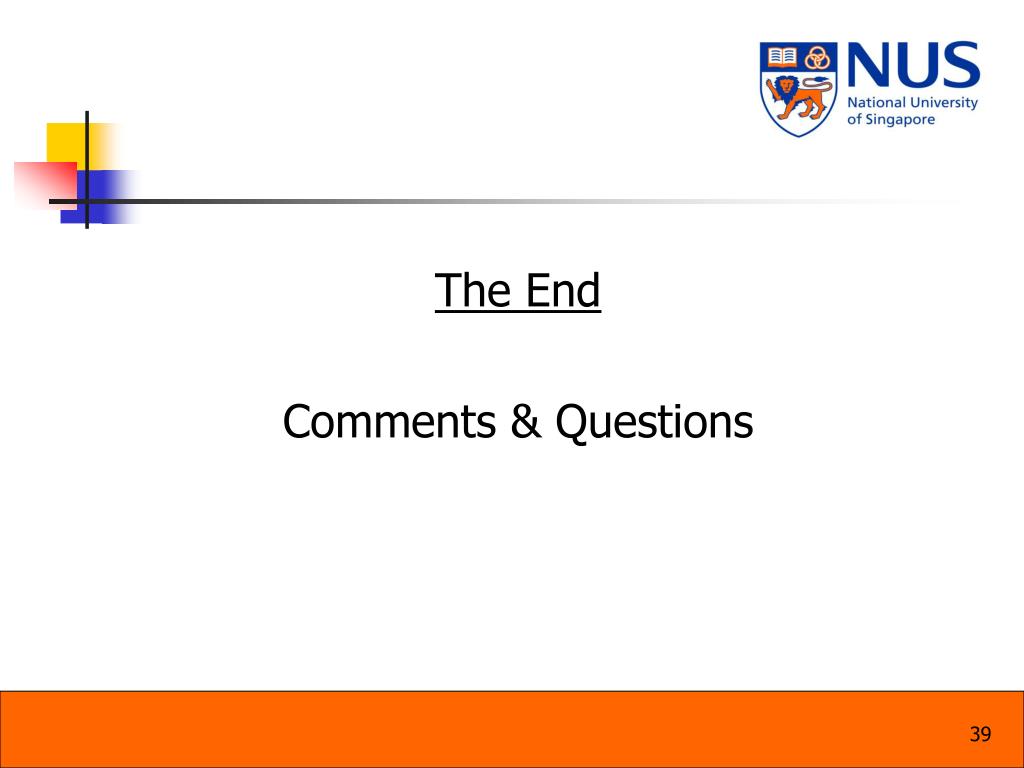 NUS
National University of Singapore

The End

Comments & Questions

39